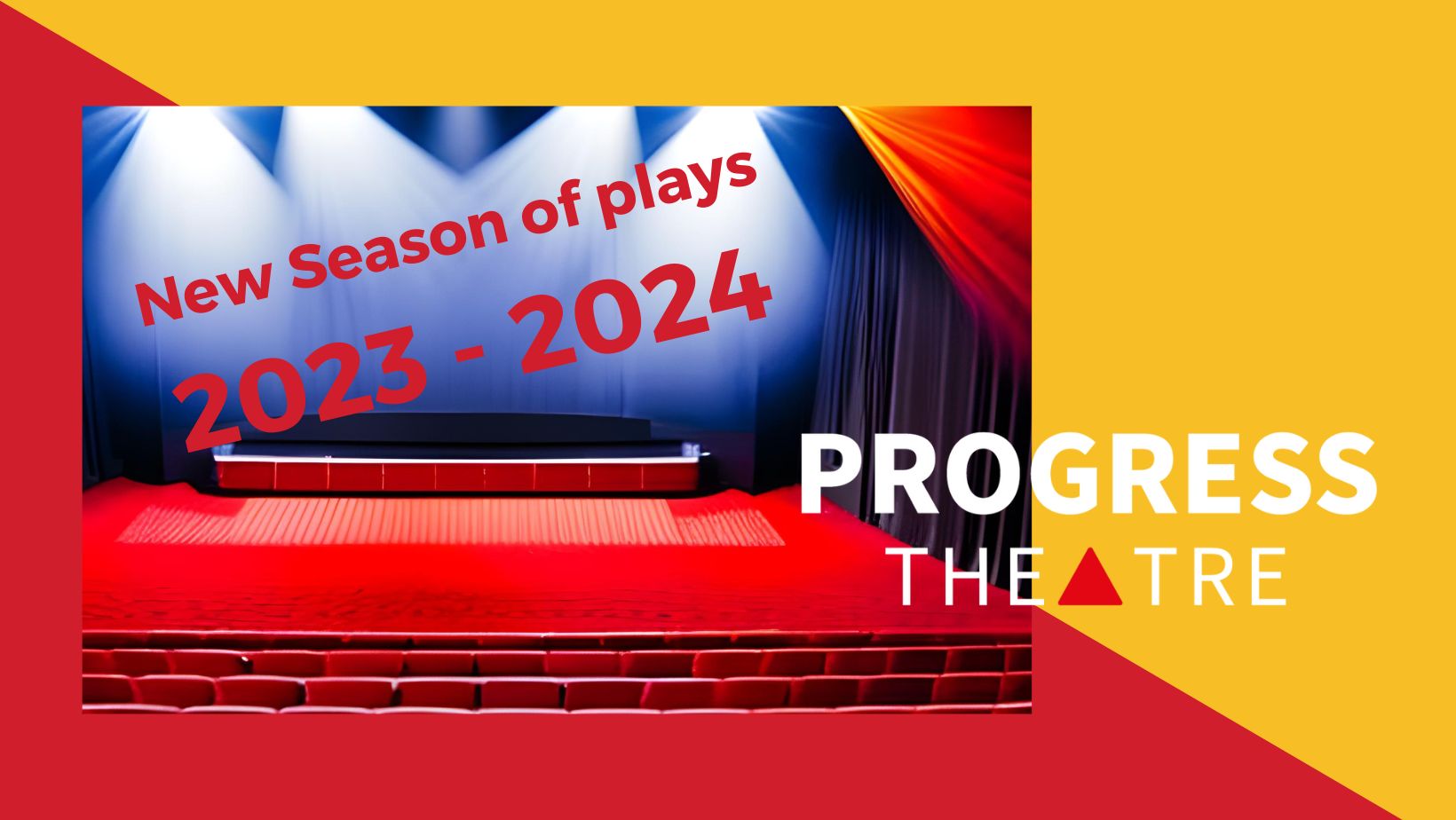 New Season of plays
2023 - 2024

PROGRESS
THEATRE